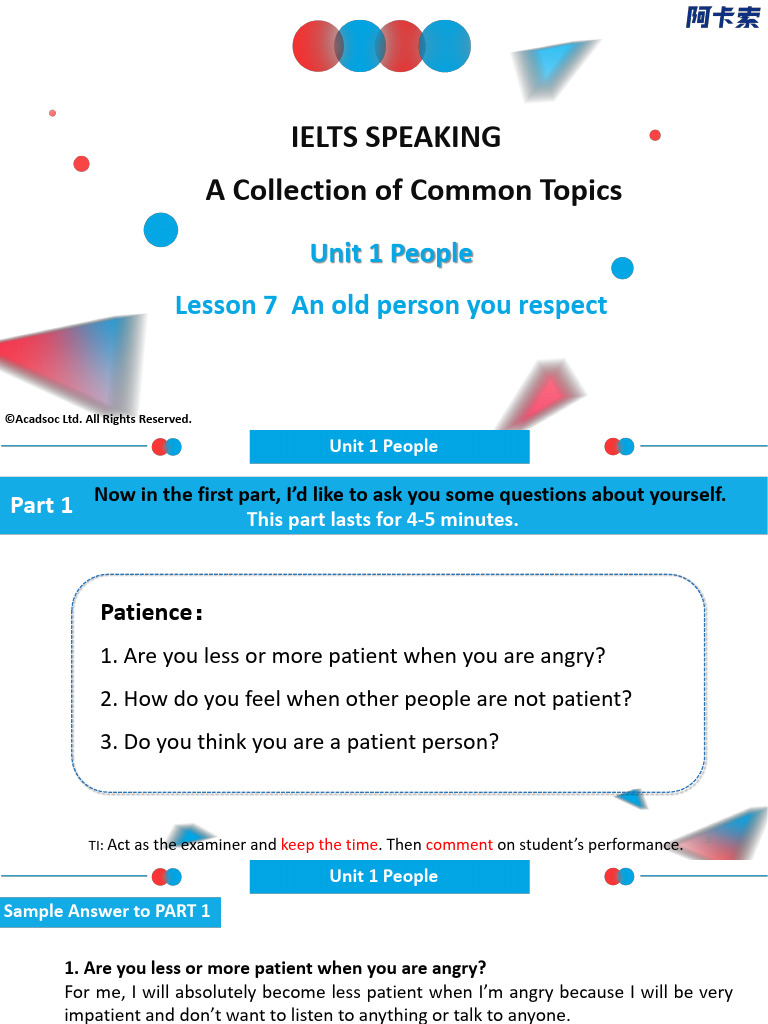 阿卡索

IELTS SPEAKING

A Collection of Common Topics

Unit 1 People

Lesson 7 An old person you respect

©Acadsoc Ltd. All Rights Reserved.

Unit 1 People

Part 1

Now in the first part, I'd like to ask you some questions about yourself. This part lasts for 4-5 minutes.

Patience：

1. Are you less or more patient when you are angry?

2. How do you feel when other people are not patient?

3. Do you think you are a patient person?

TI: Act as the examiner and keep the time. Then comment on student's performance.

Unit 1 People

Sample Answer to PART 1

1. Are you less or more patient when you are angry?
For me, I will absolutely become less patient when I'm angry because I will be very impatient and don't want to listen to anything or talk to anyone.